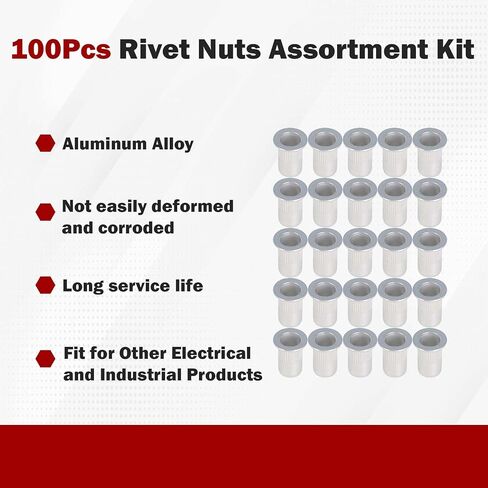 100Pcs Rivet Nuts Assortment Kit

Aluminum Alloy

Not easily deformed and corroded

Long service life

Fit for Other Electrical and Industrial Products